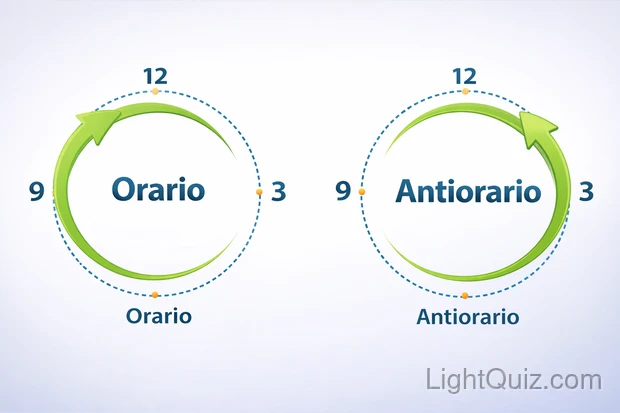 12

9

Orario

3

Orario

12

9

Antiorario

3

Antiorario

LightQuiz.com